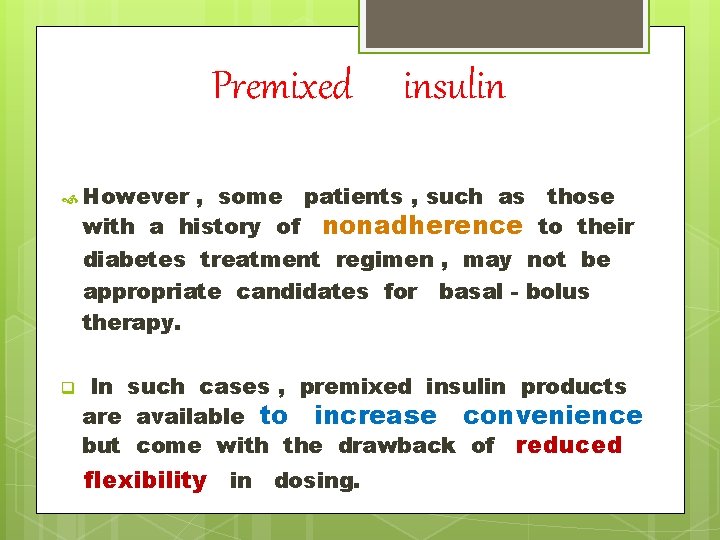 Premixed insulin

However , some patients , such as those with a history of nonadherence to their diabetes treatment regimen , may not be appropriate candidates for basal - bolus therapy.

In such cases , premixed insulin products are available to increase convenience but come with the drawback of reduced flexibility in dosing.